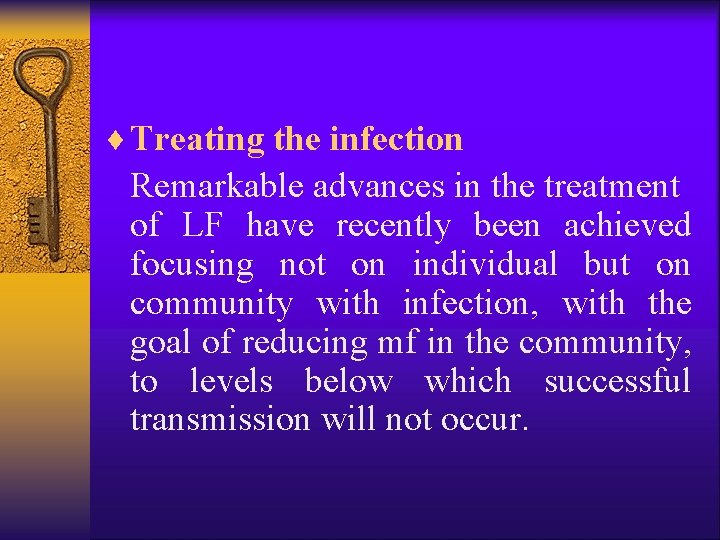 ♦ Treating the infection

Remarkable advances in the treatment of LF have recently been achieved focusing not on individual but on community with infection, with the goal of reducing mf in the community, to levels below which successful transmission will not occur.